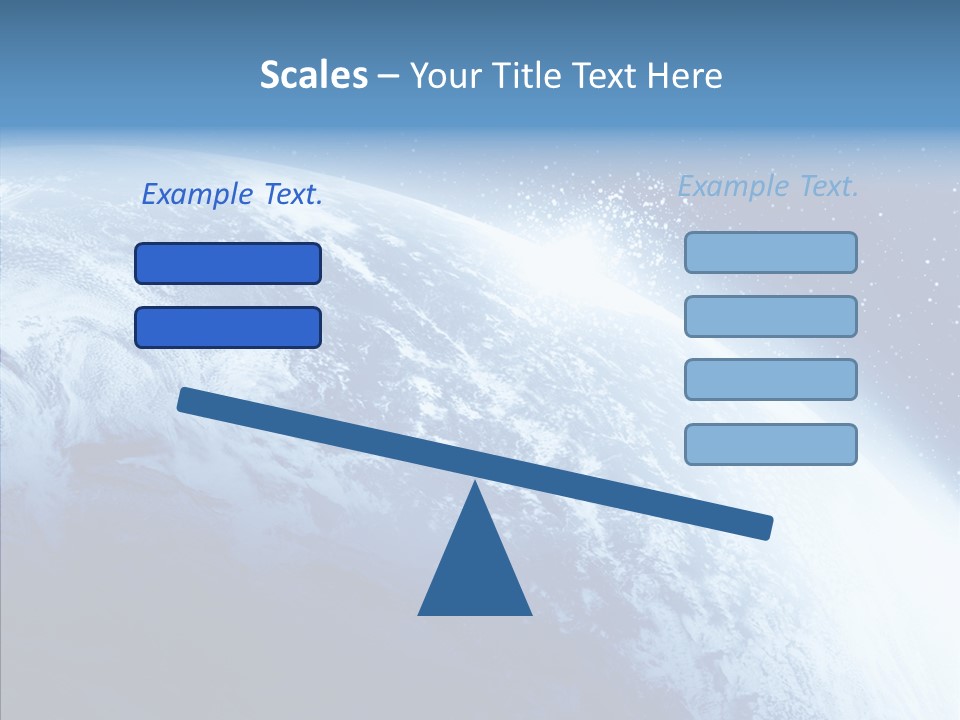 Scales – Your Title Text Here

Example Text.

Example Text.